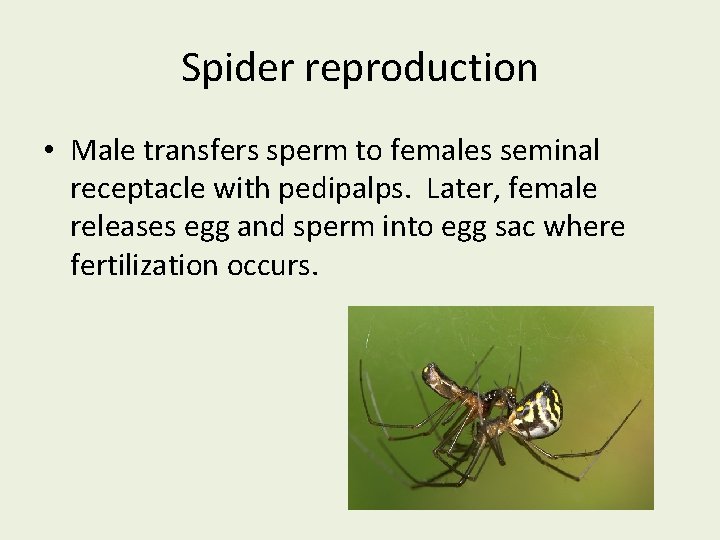 Spider reproduction

• Male transfers sperm to females seminal receptacle with pedipalps.  Later, female releases egg and sperm into egg sac where fertilization occurs.